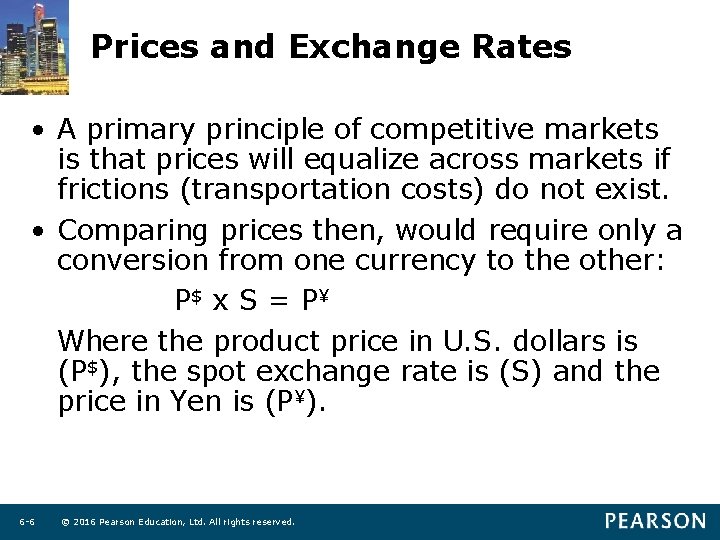 Prices and Exchange Rates

• A primary principle of competitive markets is that prices will equalize across markets if frictions (transportation costs) do not exist.

• Comparing prices then, would require only a conversion from one currency to the other:

$P^{\$} \times S = P^{¥}$

Where the product price in U.S. dollars is ($P^{\$}$), the spot exchange rate is (S) and the price in Yen is ($P^{¥}$).

6-6 © 2016 Pearson Education, Ltd. All rights reserved.

PEARSON